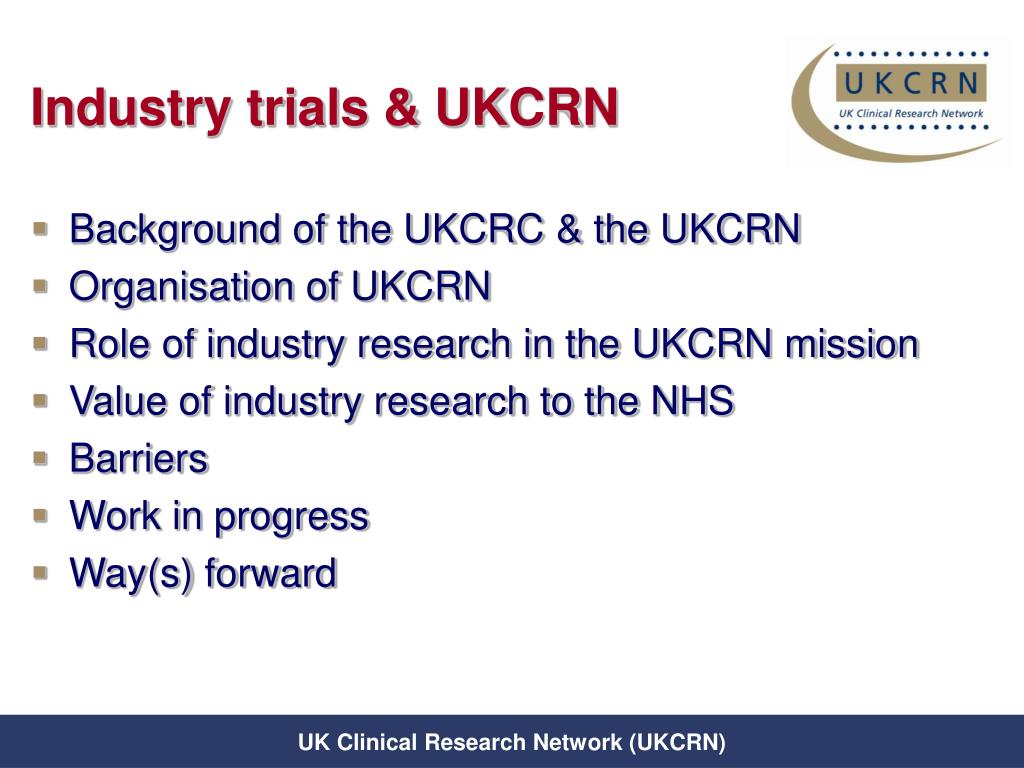 Industry trials & UKCRN

UKCRN
UK Clinical Research Network

- Background of the UKCRC & the UKCRN
- Organisation of UKCRN
- Role of industry research in the UKCRN mission
- Value of industry research to the NHS
- Barriers
- Work in progress
- Way(s) forward

UK Clinical Research Network (UKCRN)